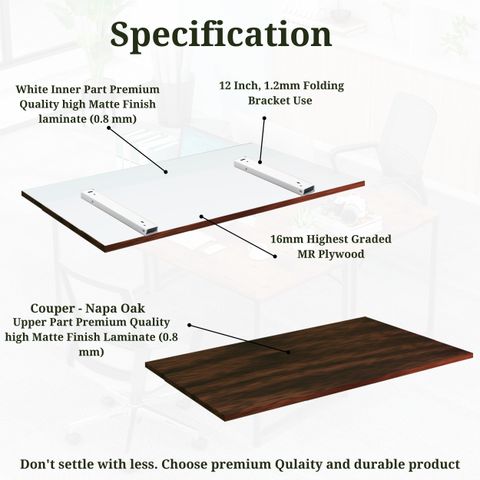 Specification

White Inner Part Premium Quality high Matte Finish laminate (0.8 mm)

12 Inch, 1.2mm Folding Bracket Use

16mm Highest Graded MR Plywood

Couper - Napa Oak
Upper Part Premium Quality high Matte Finish Laminate (0.8 mm)

Don't settle with less. Choose premium Qulaity and durable product